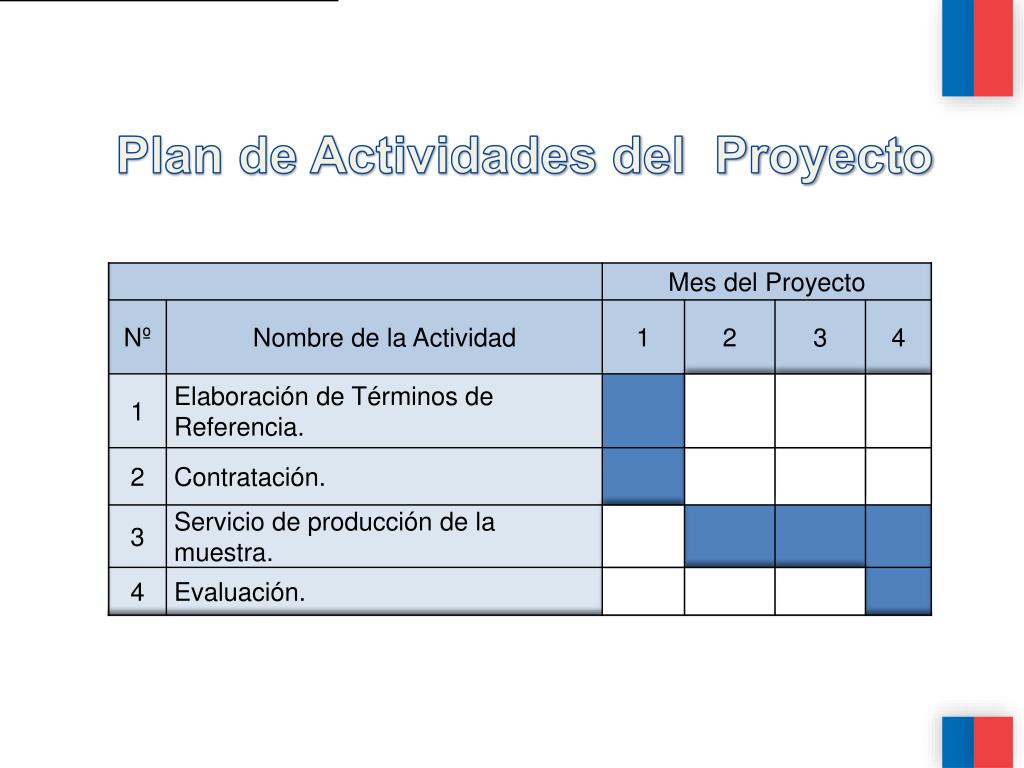 Plan de Actividades del Proyecto

| | | Mes del Proyecto | | | |
|---|---|---|---|---|---|
| Nº | Nombre de la Actividad | 1 | 2 | 3 | 4 |
| 1 | Elaboración de Términos de Referencia. | | | | |
| 2 | Contratación. | | | | |
| 3 | Servicio de producción de la muestra. | | | | |
| 4 | Evaluación. | | | | |